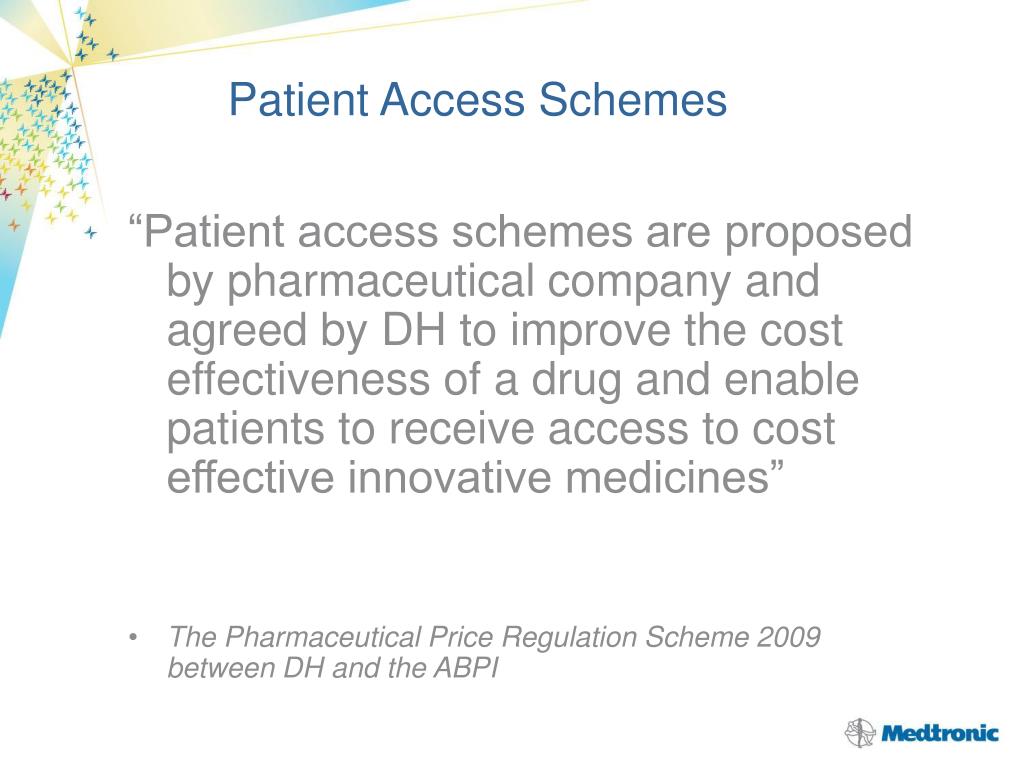 Patient Access Schemes

“Patient access schemes are proposed by pharmaceutical company and agreed by DH to improve the cost effectiveness of a drug and enable patients to receive access to cost effective innovative medicines”

• The Pharmaceutical Price Regulation Scheme 2009 between DH and the ABPI

Medtronic